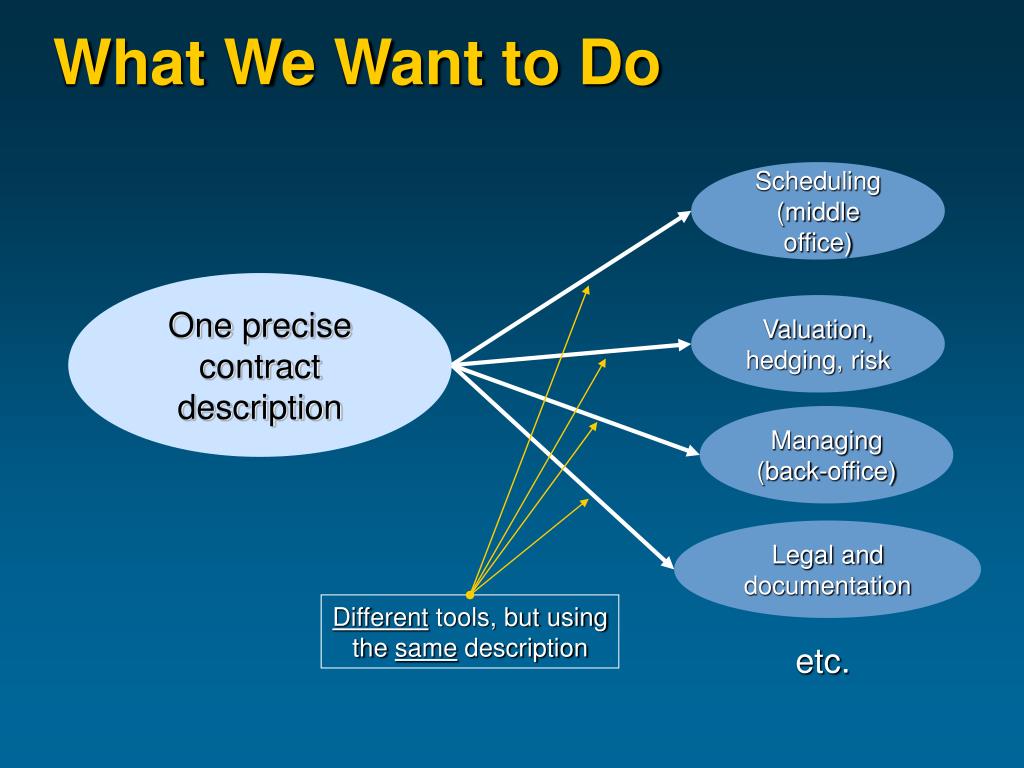 What We Want to Do

One precise contract description

Scheduling (middle office)

Valuation, hedging, risk

Managing (back-office)

Legal and documentation

etc.

Different tools, but using the same description